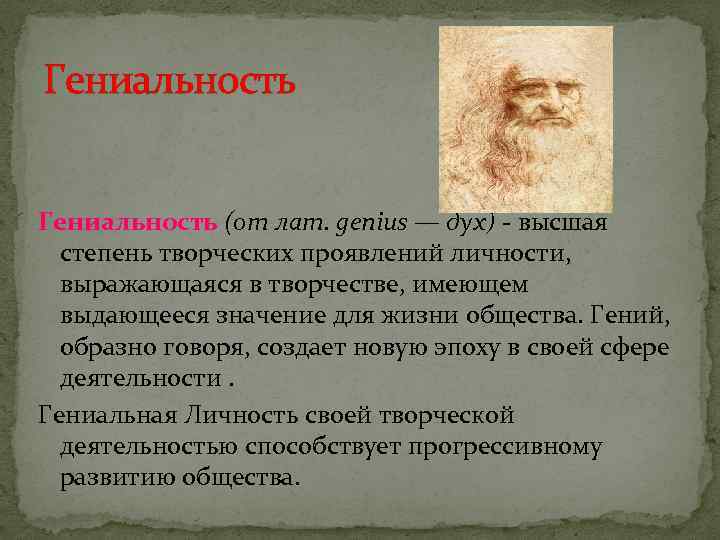 Гениальность

Гениальность (от лат. genius — дух) - высшая степень творческих проявлений личности, выражающаяся в творчестве, имеющем выдающееся значение для жизни общества. Гений, образно говоря, создает новую эпоху в своей сфере деятельности .

Гениальная Личность своей творческой деятельностью способствует прогрессивному развитию общества.